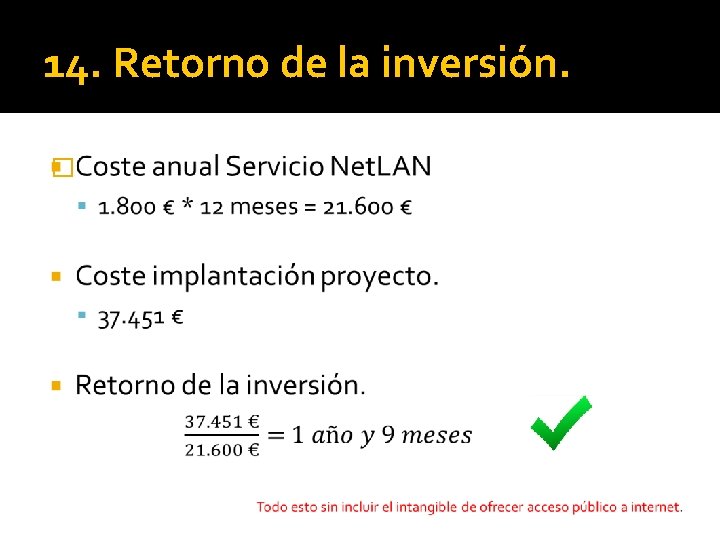 14. Retorno de la inversión.

Coste anual Servicio NetLAN

1.800 € * 12 meses = 21.600 €

Coste implantación proyecto.

37.451 €

Retorno de la inversión.

$\frac{37.451\ €}{21.600\ €} = 1\ año\ y\ 9\ meses$

Todo esto sin incluir el intangible de ofrecer acceso público a internet.